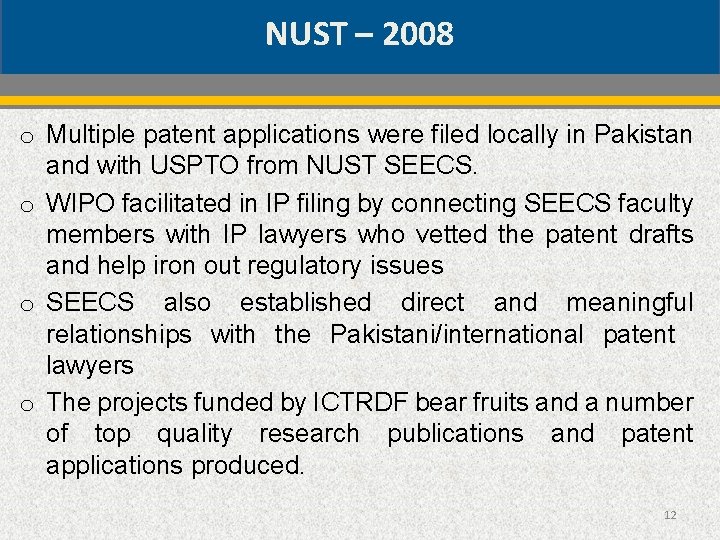 NUST – 2008

o Multiple patent applications were filed locally in Pakistan and with USPTO from NUST SEECS.

o WIPO facilitated in IP filing by connecting SEECS faculty members with IP lawyers who vetted the patent drafts and help iron out regulatory issues

o SEECS also established direct and meaningful relationships with the Pakistani/international patent lawyers

o The projects funded by ICTRDF bear fruits and a number of top quality research publications and patent applications produced.

12